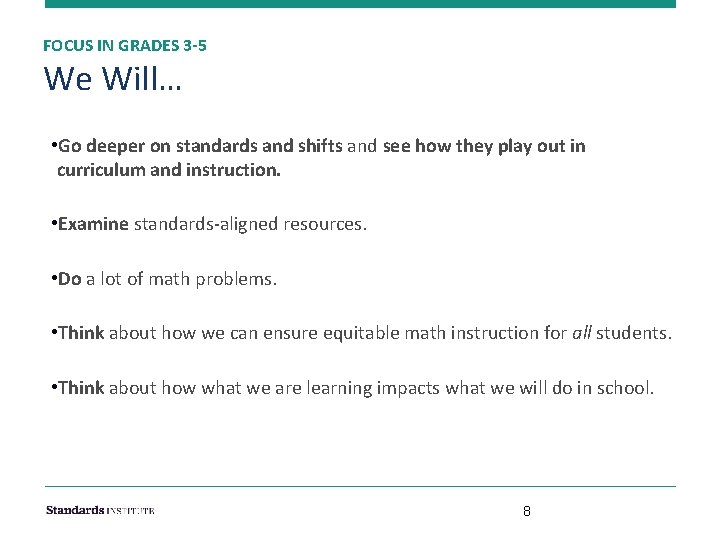 FOCUS IN GRADES 3-5
We Will…

•Go deeper on standards and shifts and see how they play out in curriculum and instruction.

•Examine standards-aligned resources.

•Do a lot of math problems.

•Think about how we can ensure equitable math instruction for all students.

•Think about how what we are learning impacts what we will do in school.

Standards INSTITUTE

8